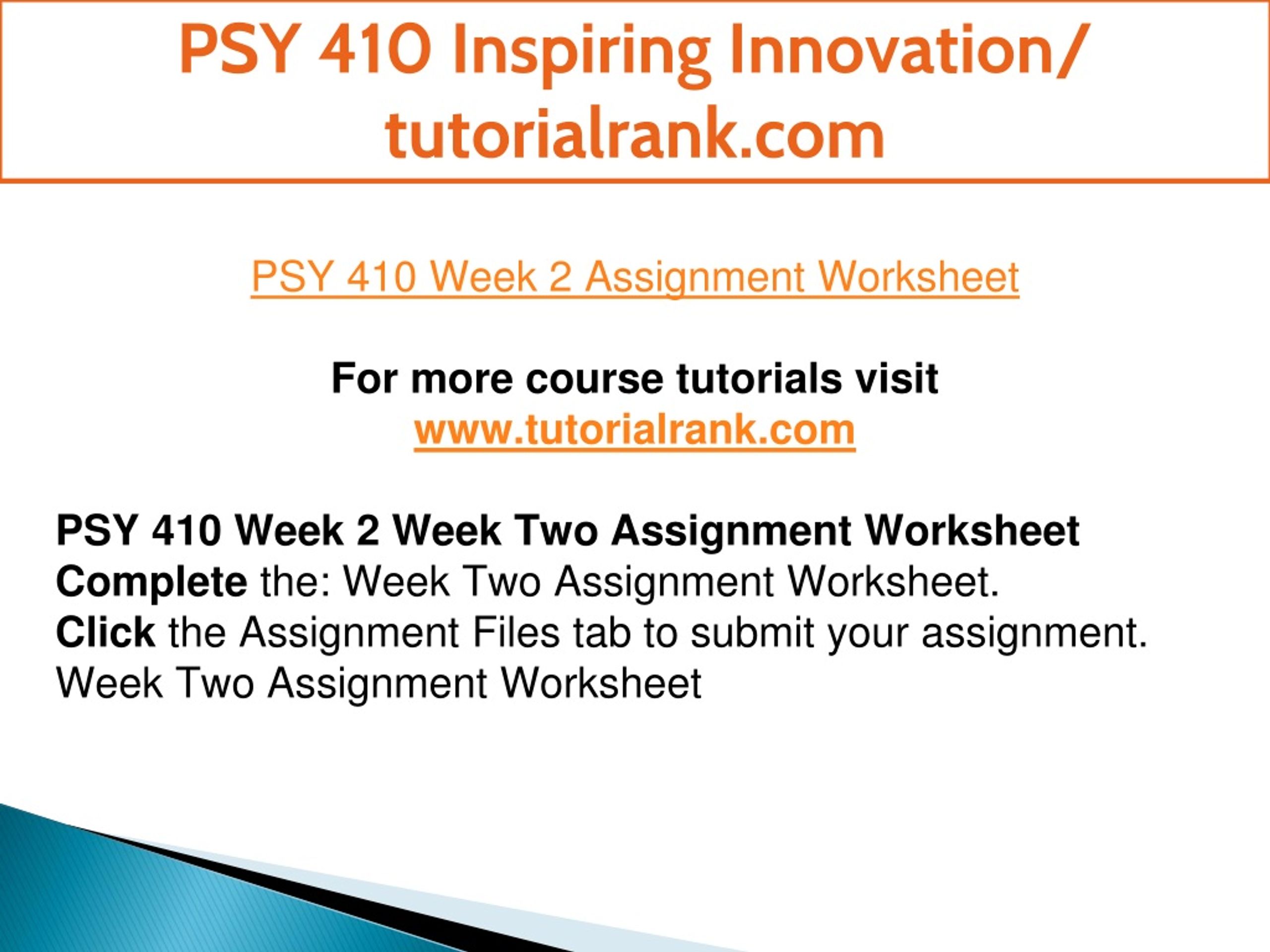 PSY 410 Inspiring Innovation/ tutorialrank.com

PSY 410 Week 2 Assignment Worksheet

For more course tutorials visit
www.tutorialrank.com

PSY 410 Week 2 Week Two Assignment Worksheet
Complete the: Week Two Assignment Worksheet.
Click the Assignment Files tab to submit your assignment.
Week Two Assignment Worksheet